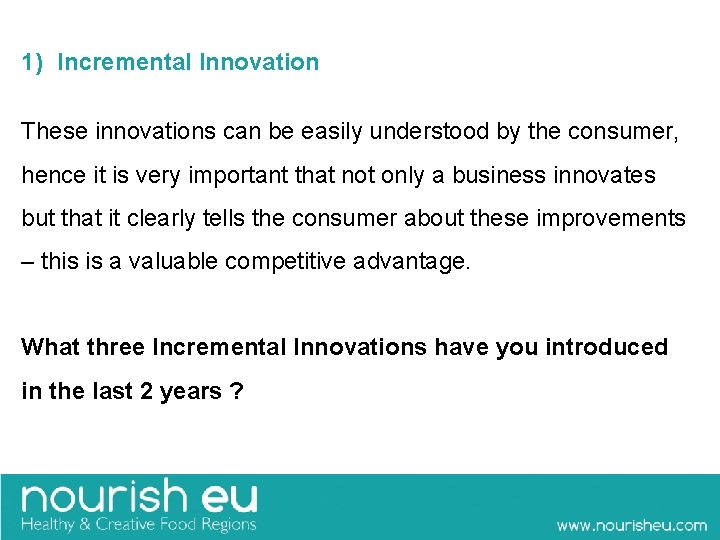 1) Incremental Innovation

These innovations can be easily understood by the consumer, hence it is very important that not only a business innovates but that it clearly tells the consumer about these improvements – this is a valuable competitive advantage.

What three Incremental Innovations have you introduced in the last 2 years ?

nourish eu
Healthy & Creative Food Regions

www.nourisheu.com